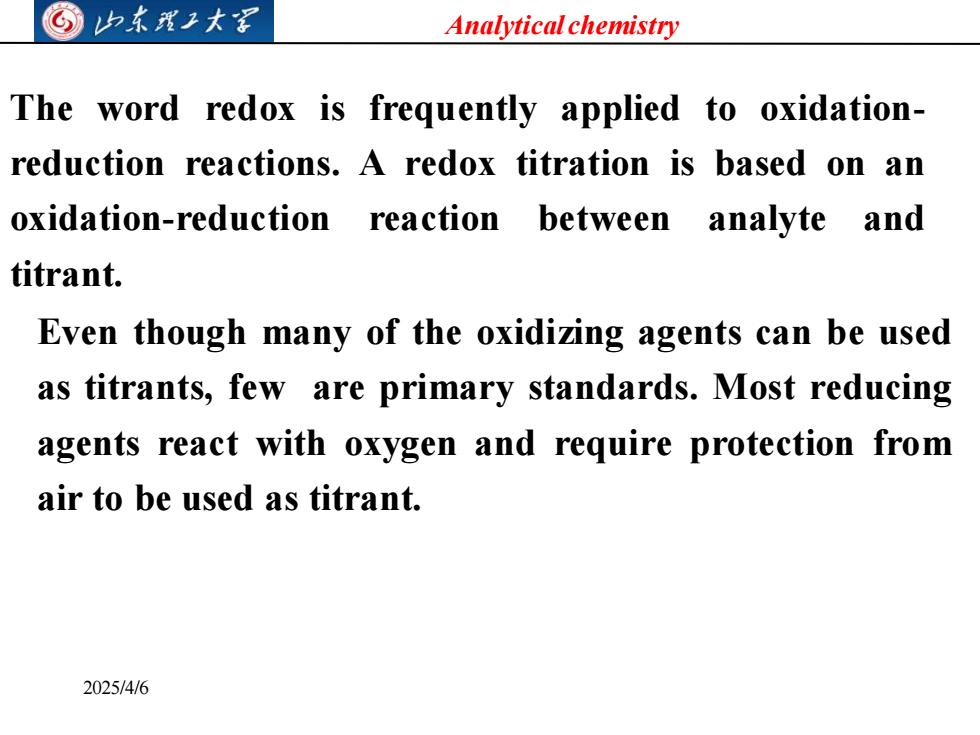 山东理工大学

Analytical chemistry

The word redox is frequently applied to oxidation-reduction reactions. A redox titration is based on an oxidation-reduction reaction between analyte and titrant.

Even though many of the oxidizing agents can be used as titrants, few are primary standards. Most reducing agents react with oxygen and require protection from air to be used as titrant.

2025/4/6